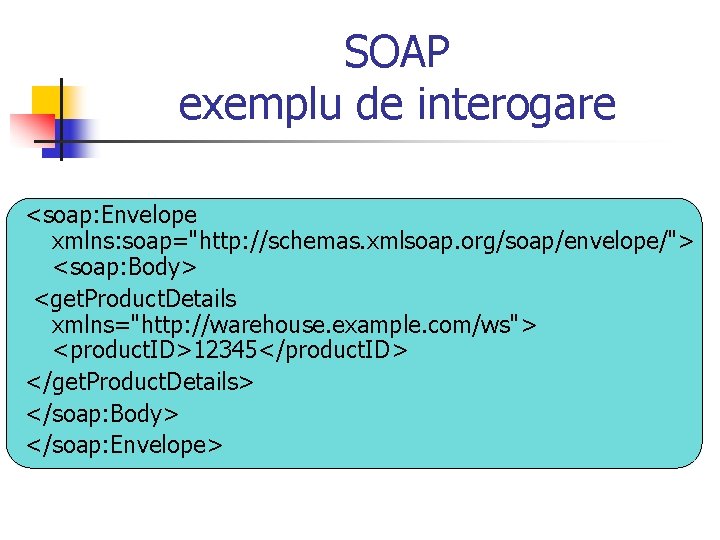 SOAP
exemplu de interogare

<soap:Envelope
xmlns:soap="http://schemas.xmlsoap.org/soap/envelope/">
<soap:Body>
<getProductDetails
xmlns="http://warehouse.example.com/ws">
<productID>12345</productID>
</getProductDetails>
</soap:Body>
</soap:Envelope>